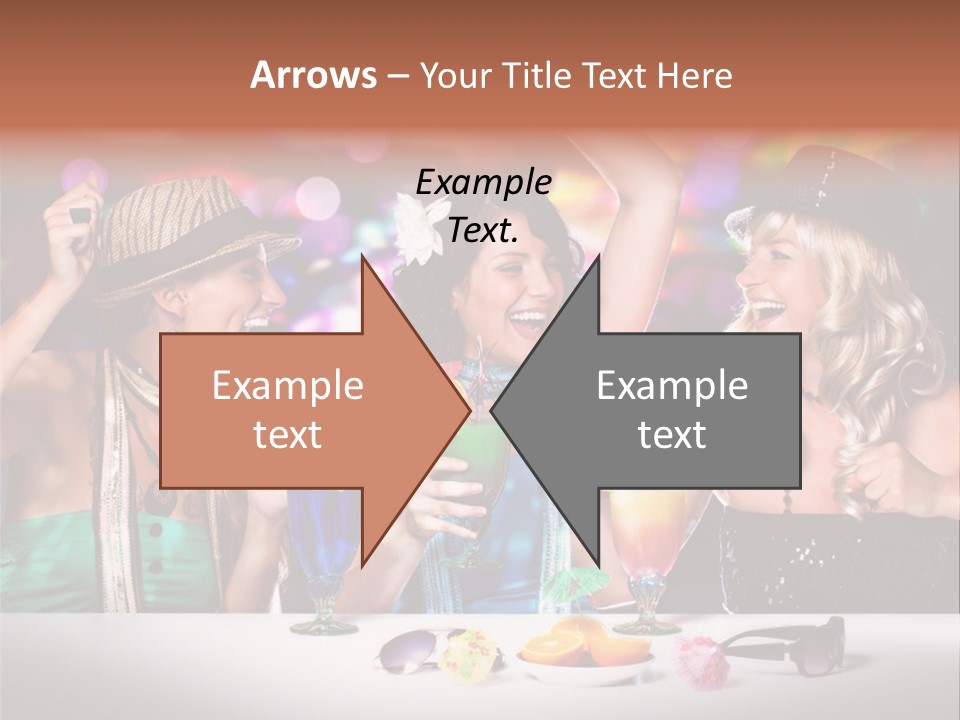 Arrows – Your Title Text Here

Example Text.

Example text

Example text